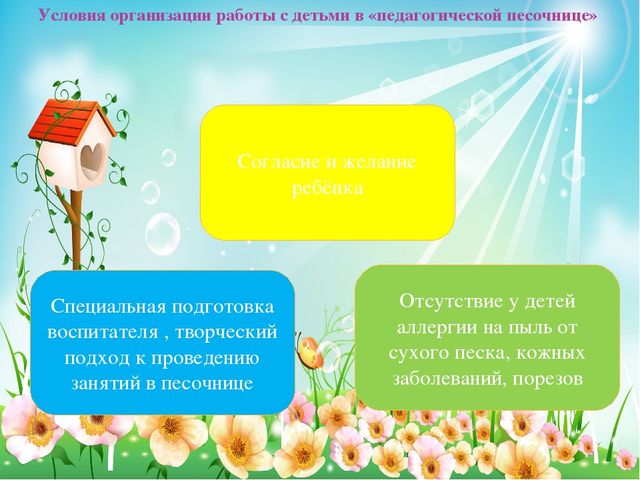 Условия организации работы с детьми в «педагогической песочнице»

Согласие и желание ребёнка

Специальная подготовка воспитателя , творческий подход к проведению занятий в песочнице

Отсутствие у детей аллергии на пыль от сухого песка, кожных заболеваний, порезов